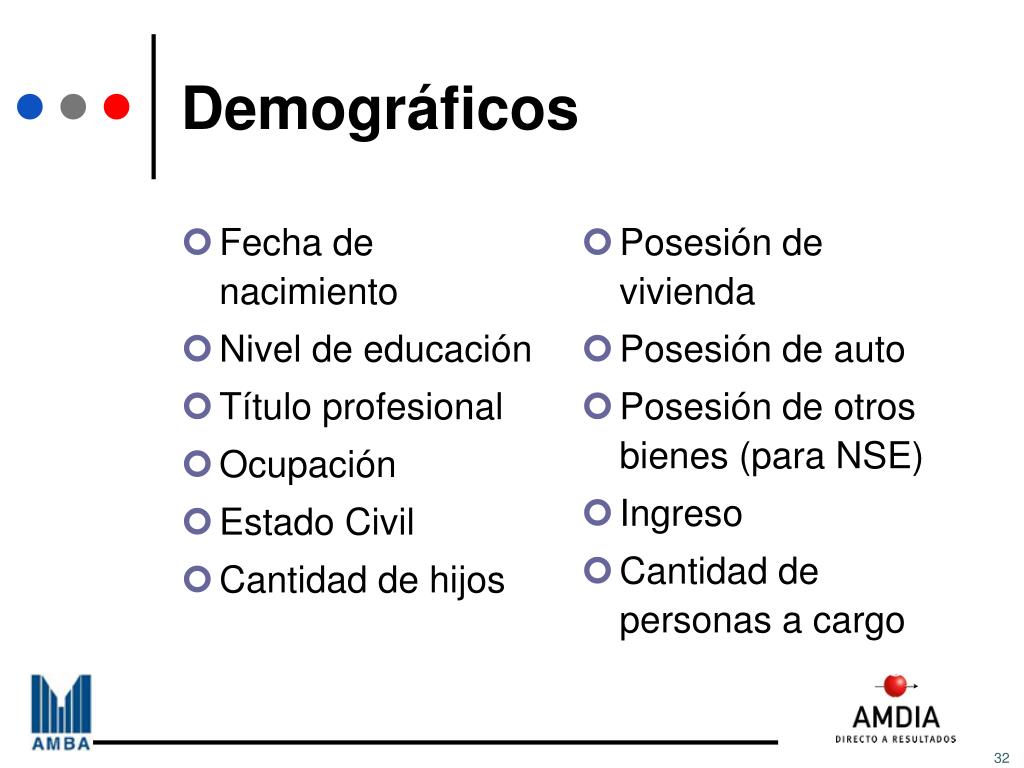 Demográficos

Fecha de nacimiento
Nivel de educación
Título profesional
Ocupación
Estado Civil
Cantidad de hijos

Posesión de vivienda
Posesión de auto
Posesión de otros bienes (para NSE)
Ingreso
Cantidad de personas a cargo

AMBA

AMDIA
DIRECTO A RESULTADOS

32